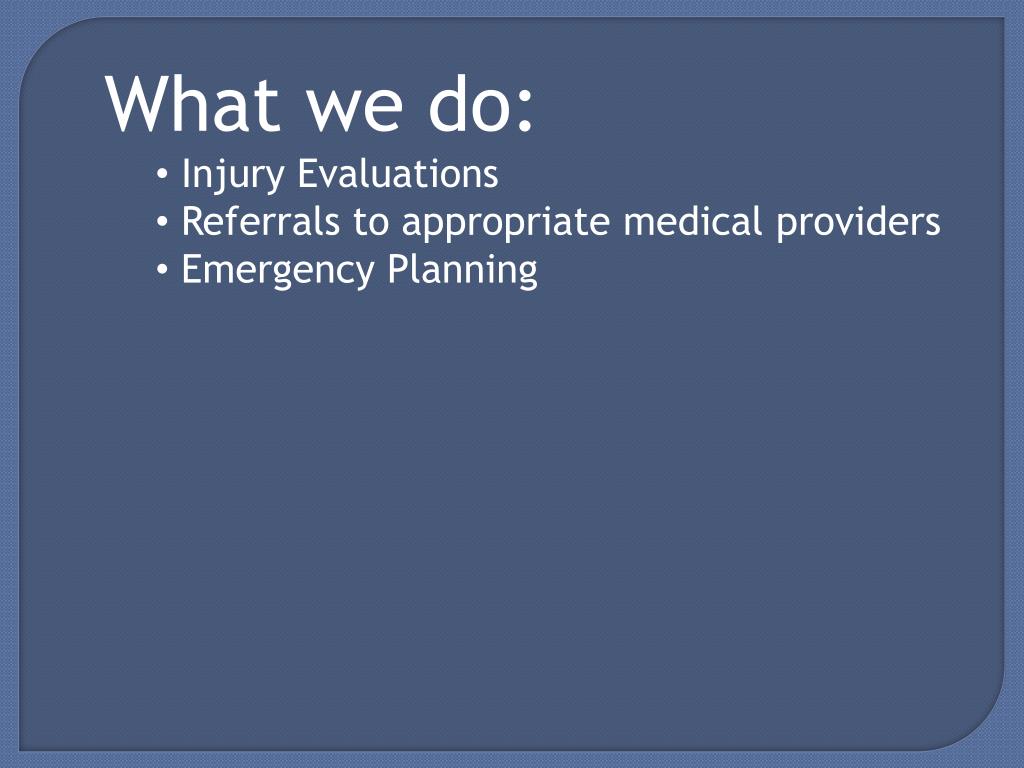 What we do:

• Injury Evaluations
• Referrals to appropriate medical providers
• Emergency Planning